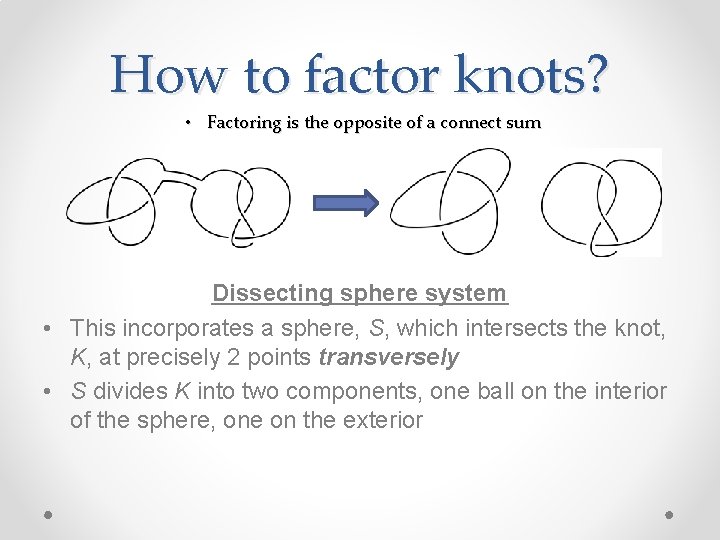 How to factor knots?

• Factoring is the opposite of a connect sum

Dissecting sphere system

• This incorporates a sphere, S, which intersects the knot, K, at precisely 2 points transversely

• S divides K into two components, one ball on the interior of the sphere, one on the exterior